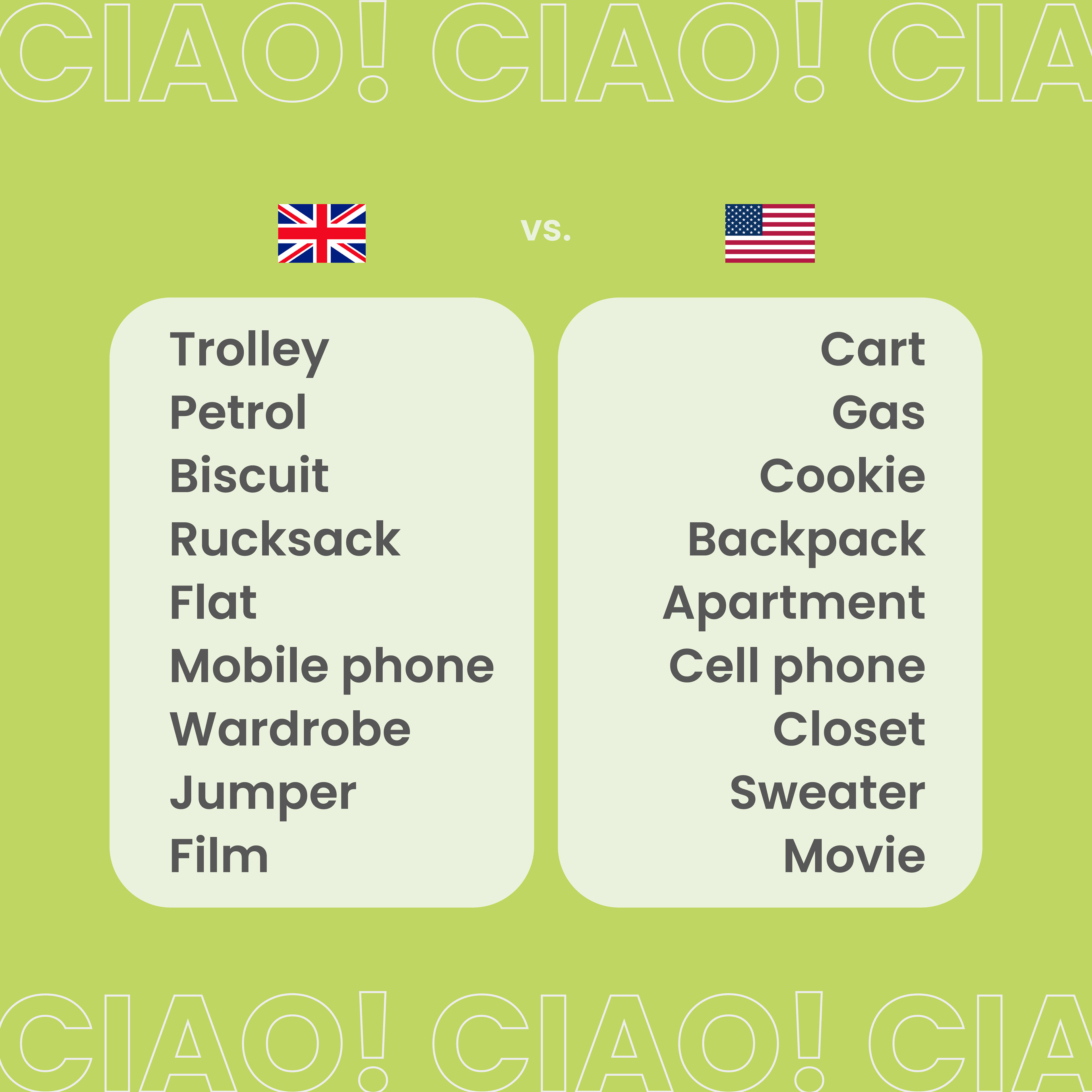 CIAO! CIAO! CIA

vs.

Trolley
Petrol
Biscuit
Rucksack
Flat
Mobile phone
Wardrobe
Jumper
Film

Cart
Gas
Cookie
Backpack
Apartment
Cell phone
Closet
Sweater
Movie

CIAO! CIAO! CIA